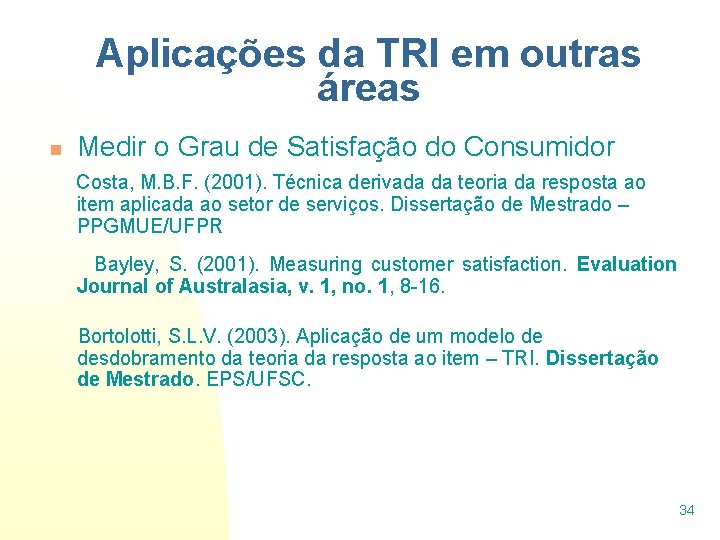 Aplicações da TRI em outras áreas

Medir o Grau de Satisfação do Consumidor

Costa, M.B.F. (2001). Técnica derivada da teoria da resposta ao item aplicada ao setor de serviços. Dissertação de Mestrado – PPGMUE/UFPR

Bayley, S. (2001). Measuring customer satisfaction. Evaluation Journal of Australasia, v. 1, no. 1, 8-16.

Bortolotti, S.L.V. (2003). Aplicação de um modelo de desdobramento da teoria da resposta ao item – TRI. Dissertação de Mestrado. EPS/UFSC.

34